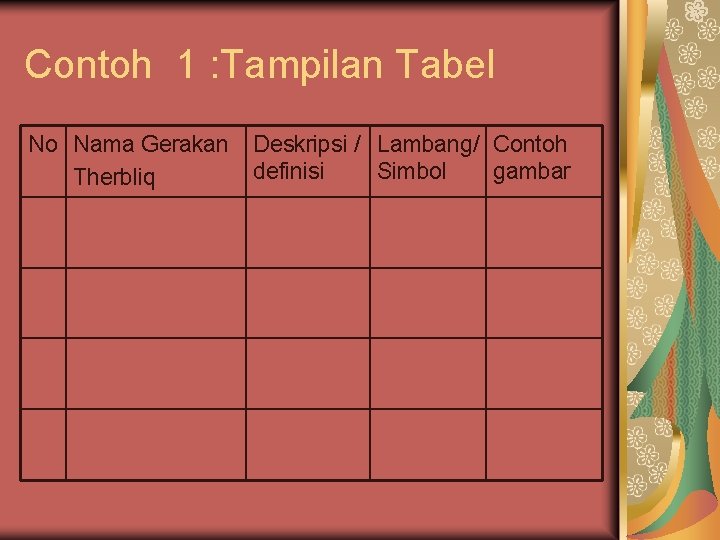 Contoh 1 :Tampilan Tabel

| No | Nama Gerakan Therbliq | Deskripsi / definisi | Lambang/ Simbol | Contoh gambar |
|---|---|---|---|---|
| | | | | |
| | | | | |
| | | | | |
| | | | | |